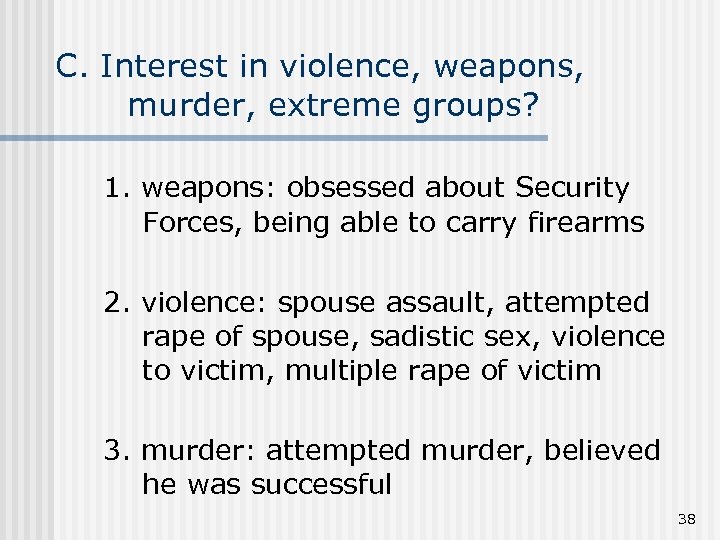 C. Interest in violence, weapons, murder, extreme groups?

1. weapons: obsessed about Security Forces, being able to carry firearms

2. violence: spouse assault, attempted rape of spouse, sadistic sex, violence to victim, multiple rape of victim

3. murder: attempted murder, believed he was successful

38